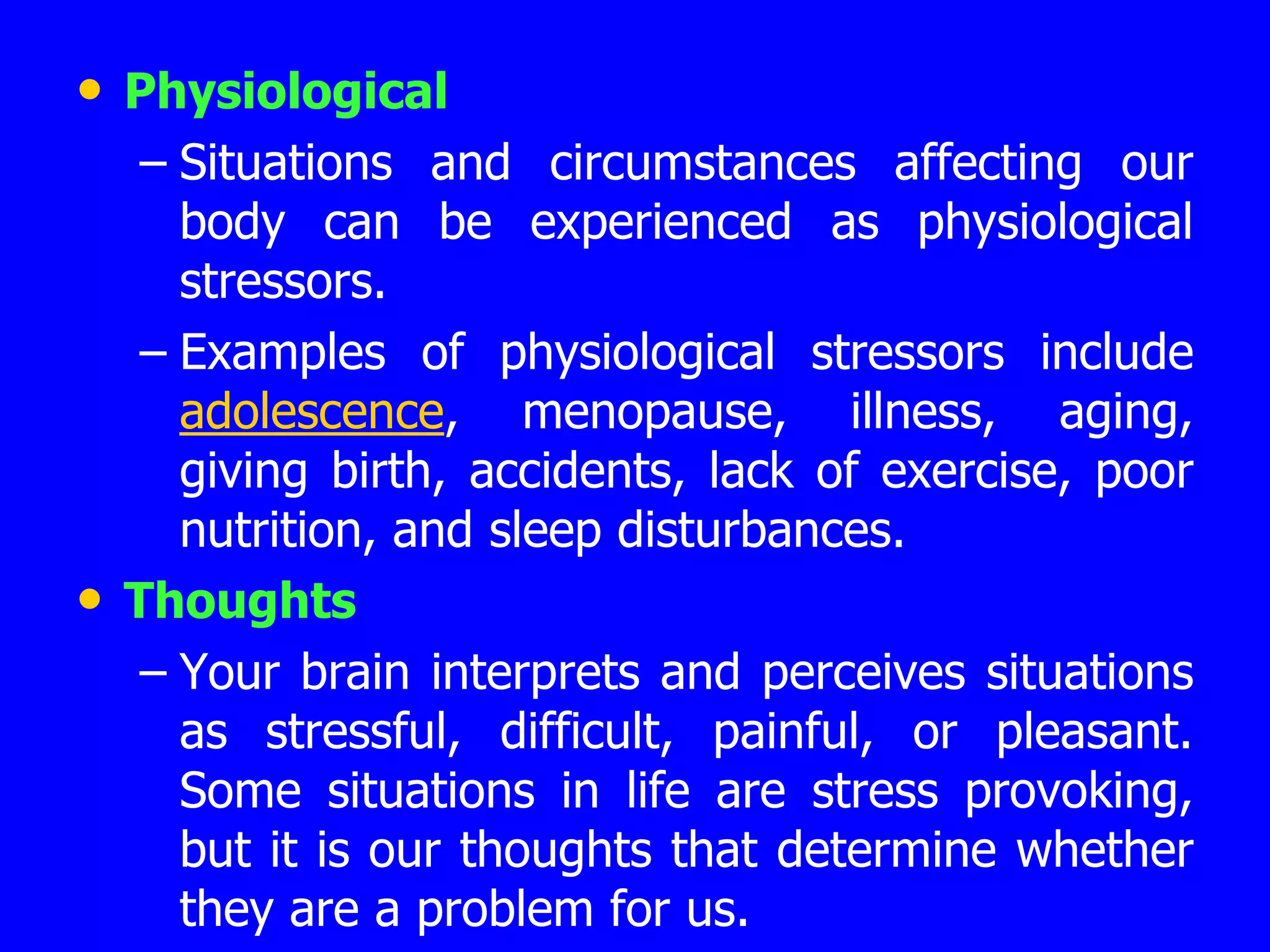 • Physiological

– Situations and circumstances affecting our body can be experienced as physiological stressors.

– Examples of physiological stressors include adolescence, menopause, illness, aging, giving birth, accidents, lack of exercise, poor nutrition, and sleep disturbances.

• Thoughts

– Your brain interprets and perceives situations as stressful, difficult, painful, or pleasant. Some situations in life are stress provoking, but it is our thoughts that determine whether they are a problem for us.